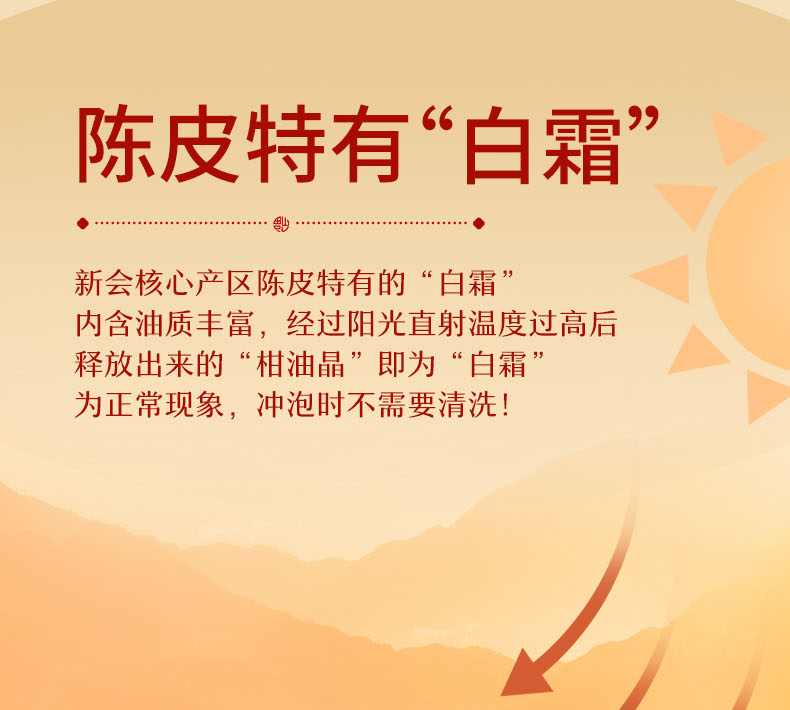 陈皮特有“白霜”

新会核心产区陈皮特有的“白霜”
内含油质丰富，经过阳光直射温度过高后
释放出来的“柑油晶”即为“白霜”
为正常现象，冲泡时不需要清洗！